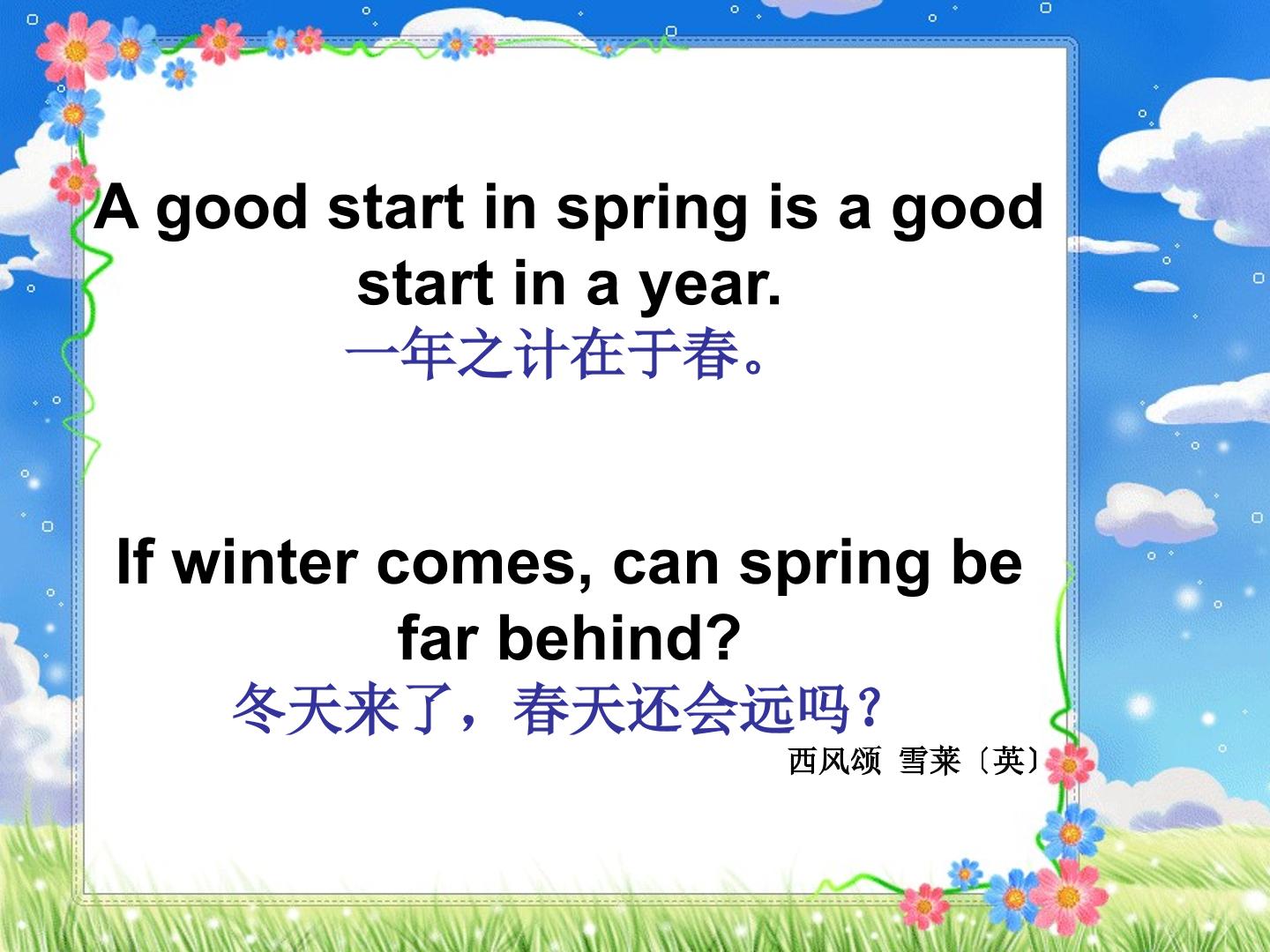 A good start in spring is a good start in a year.

一年之计在于春。

If winter comes, can spring be far behind?

冬天来了，春天还会远吗？

西风颂 雪莱〔英〕